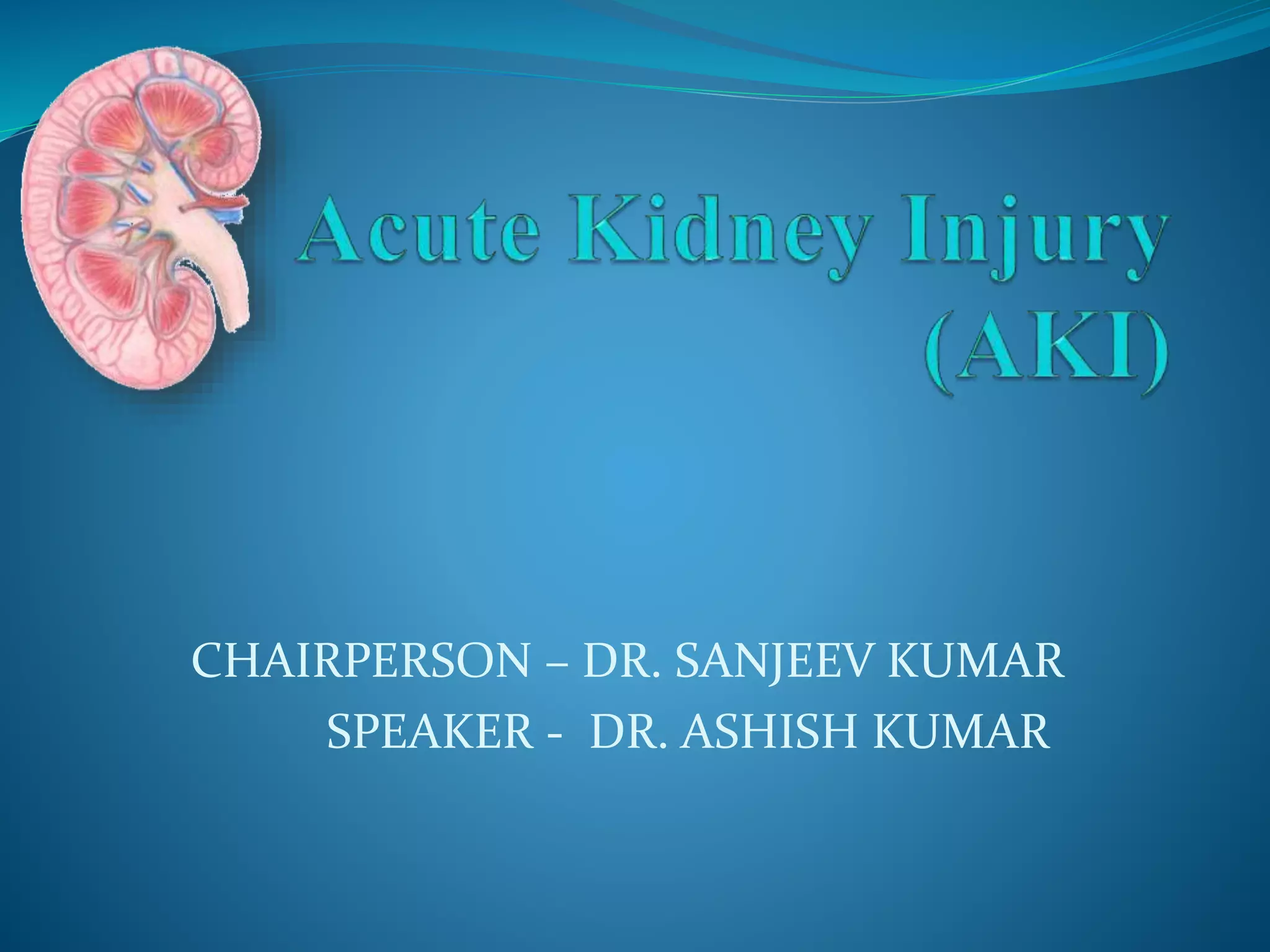 Acute Kidney Injury (AKI)

CHAIRPERSON – DR. SANJEEV KUMAR
SPEAKER - DR. ASHISH KUMAR